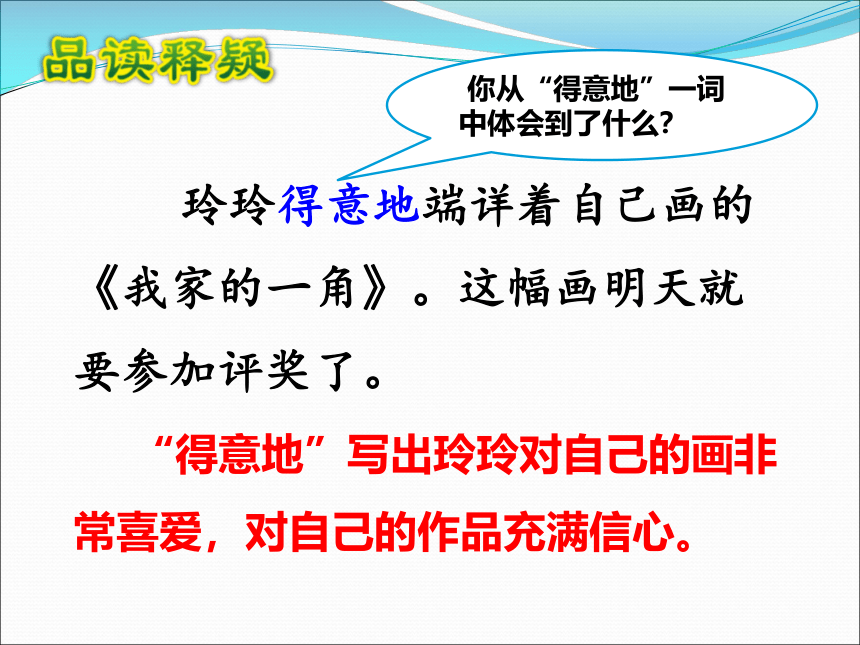 品读释疑

你从“得意地”一词中体会到了什么?

玲玲得意地端详着自己画的《我家的一角》。这幅画明天就要参加评奖了。

“得意地”写出玲玲对自己的画非常喜爱，对自己的作品充满信心。